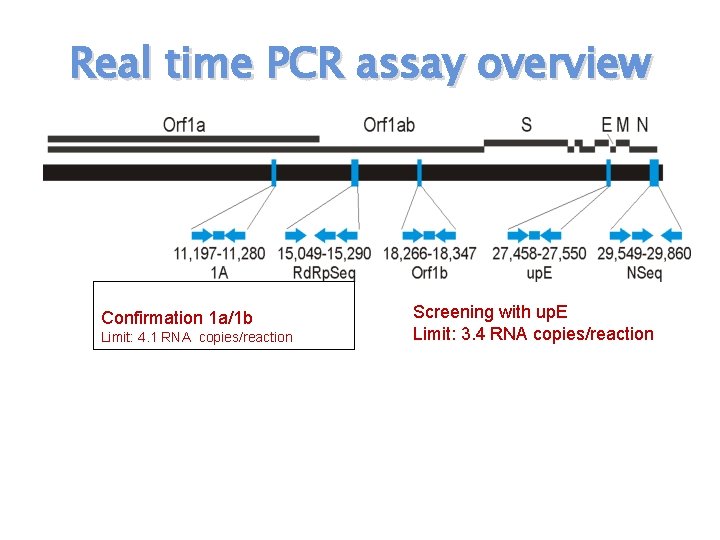 Real time PCR assay overview

Orf1a

Orf1ab

S

E M N

11,197-11,280
1A

15,049-15,290
RdRpSeq

18,266-18,347
Orf1b

27,458-27,550
upE

29,549-29,860
NSeq

Confirmation 1a/1b
Limit: 4.1 RNA copies/reaction

Screening with upE
Limit: 3.4 RNA copies/reaction